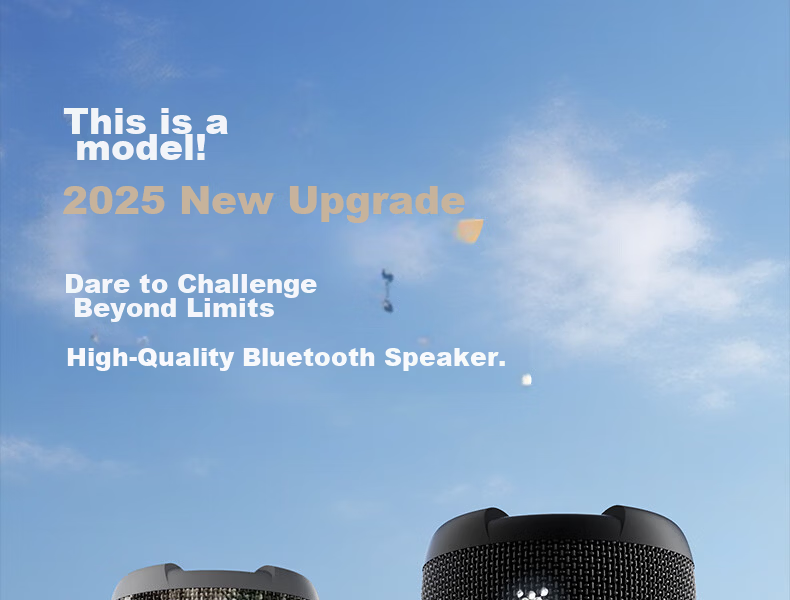 This is a model!

2025 New Upgrade

Dare to Challenge Beyond Limits

High-Quality Bluetooth Speaker.